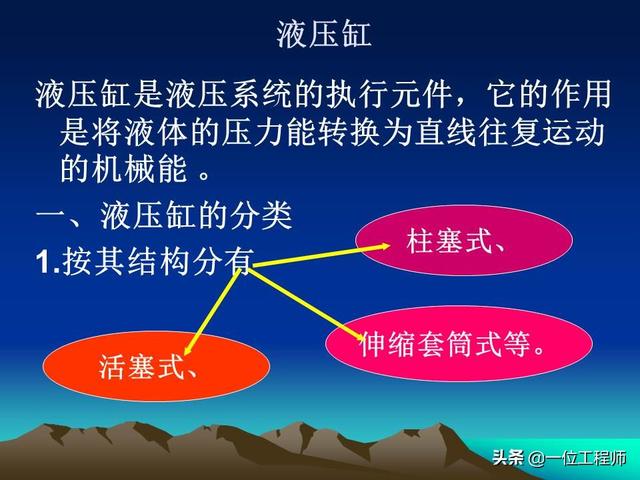 液压缸

液压缸是液压系统的执行元件，它的作用是将液体的压力能转换为直线往复运动的机械能 。

一、液压缸的分类

1.按其结构分有

柱塞式、

活塞式、

伸缩套筒式等。

头条 @一位工程师